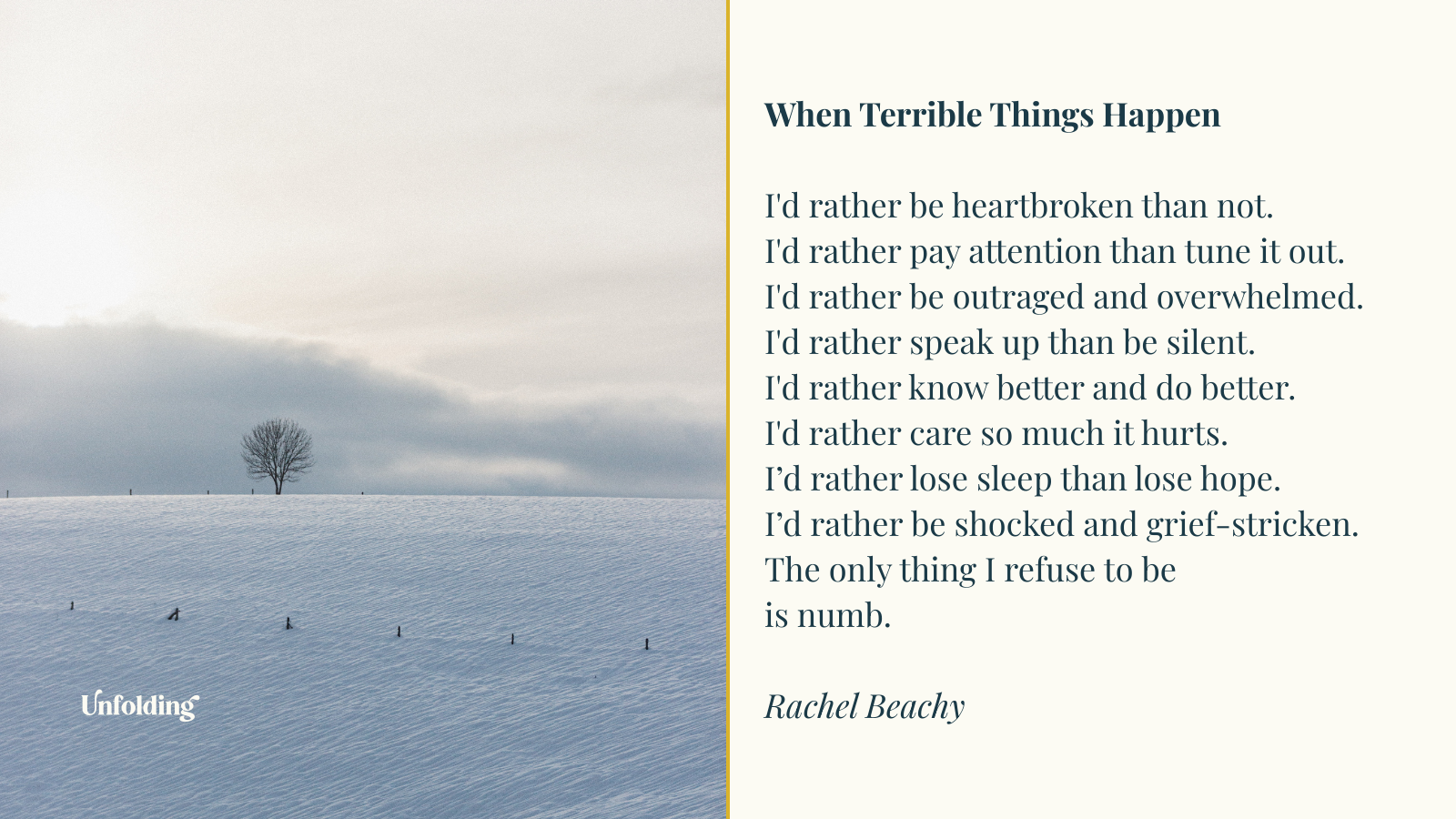 Unfolding

When Terrible Things Happen

I'd rather be heartbroken than not.
I'd rather pay attention than tune it out.
I'd rather be outraged and overwhelmed.
I'd rather speak up than be silent.
I'd rather know better and do better.
I'd rather care so much it hurts.
I’d rather lose sleep than lose hope.
I’d rather be shocked and grief-stricken.
The only thing I refuse to be
is numb.

Rachel Beachy